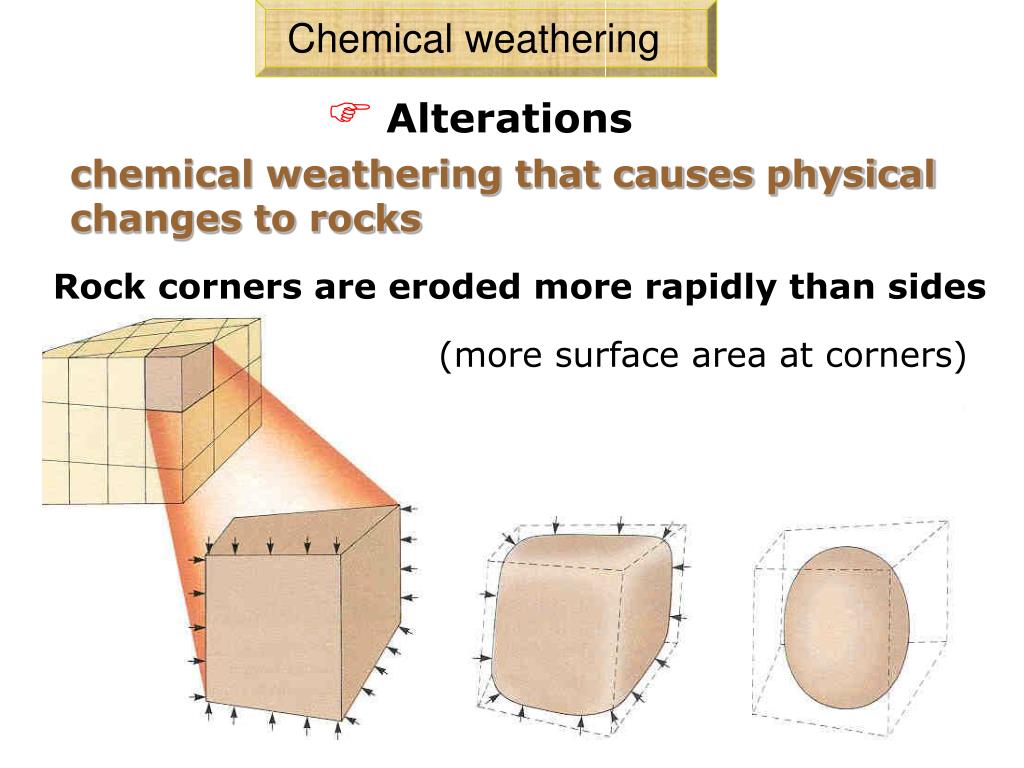 Chemical weathering

☞ Alterations

chemical weathering that causes physical changes to rocks

Rock corners are eroded more rapidly than sides

(more surface area at corners)